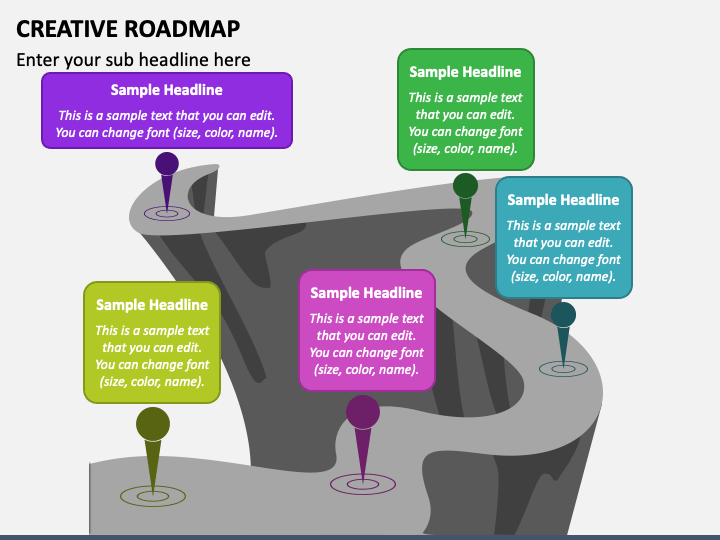 CREATIVE ROADMAP

Enter your sub headline here

Sample Headline

This is a sample text that you can edit. You can change font (size, color, name).

Sample Headline

This is a sample text that you can edit. You can change font (size, color, name).

Sample Headline

This is a sample text that you can edit. You can change font (size, color, name).

Sample Headline

This is a sample text that you can edit. You can change font (size, color, name).

Sample Headline

This is a sample text that you can edit. You can change font (size, color, name).